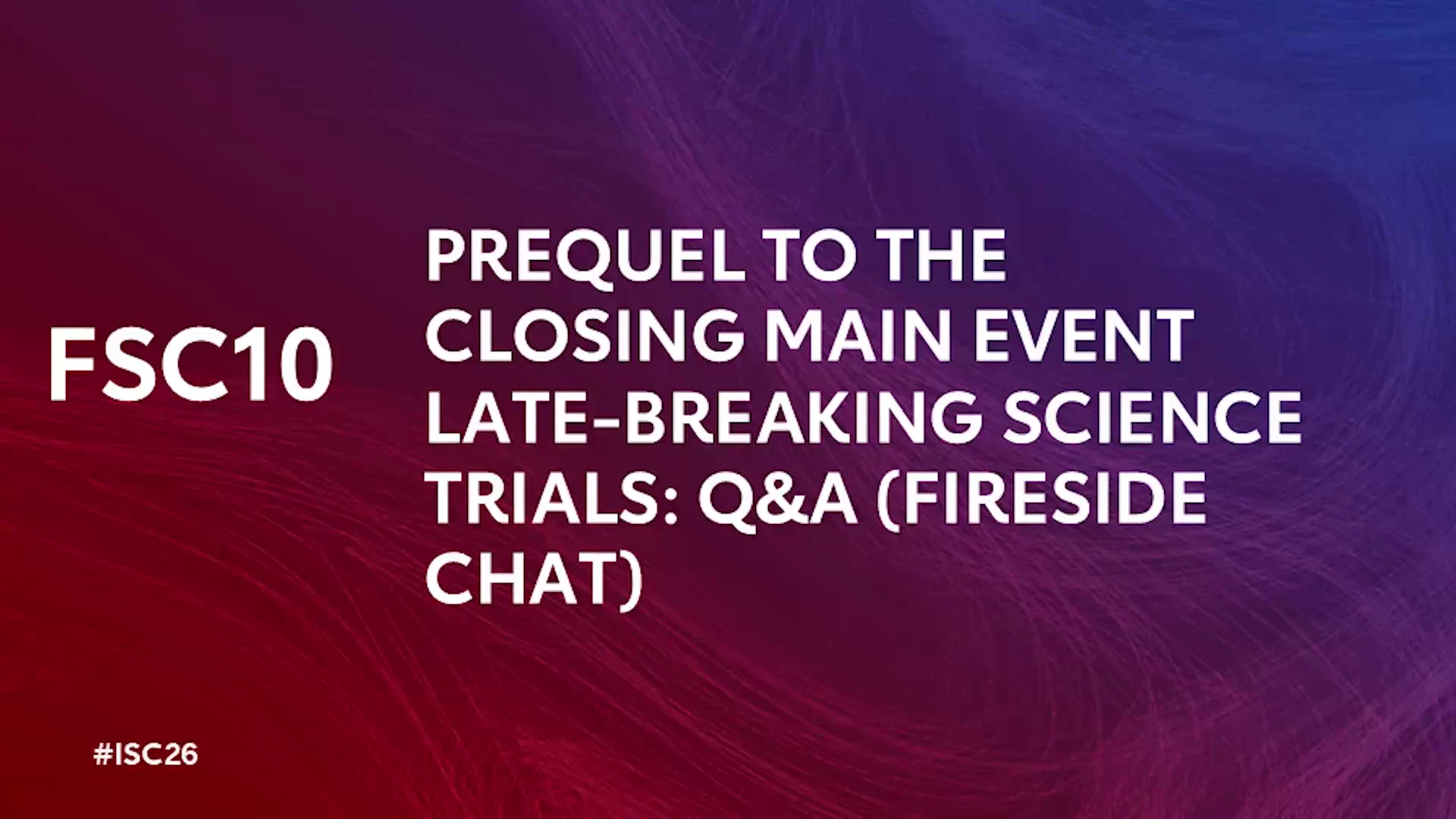 FSC10

PREQUEL TO THE CLOSING MAIN EVENT LATE-BREAKING SCIENCE TRIALS: Q&A (FIRESIDE CHAT)

#ISC26